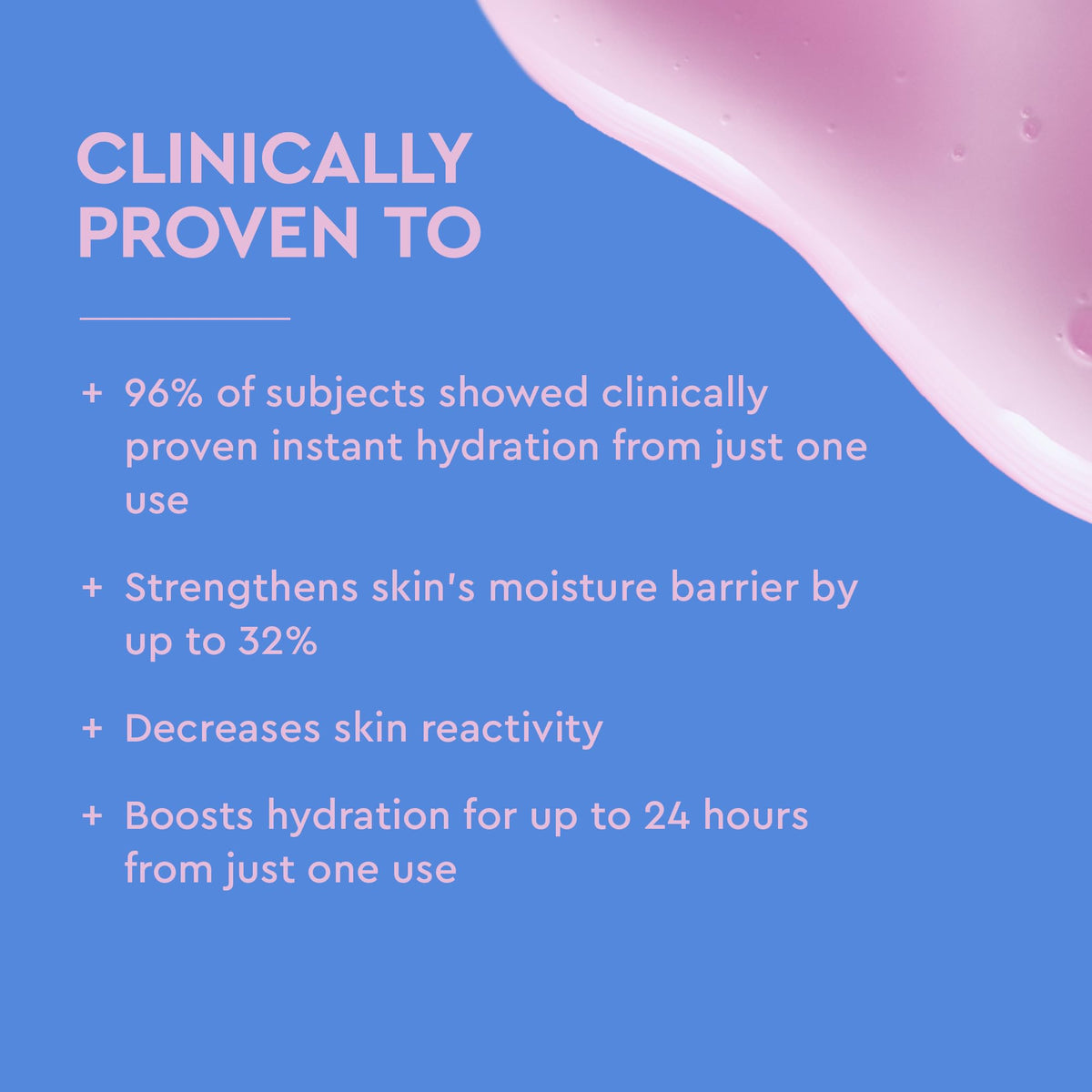 CLINICALLY PROVEN TO

+ 96% of subjects showed clinically proven instant hydration from just one use

+ Strengthens skin's moisture barrier by up to 32%

+ Decreases skin reactivity

+ Boosts hydration for up to 24 hours from just one use